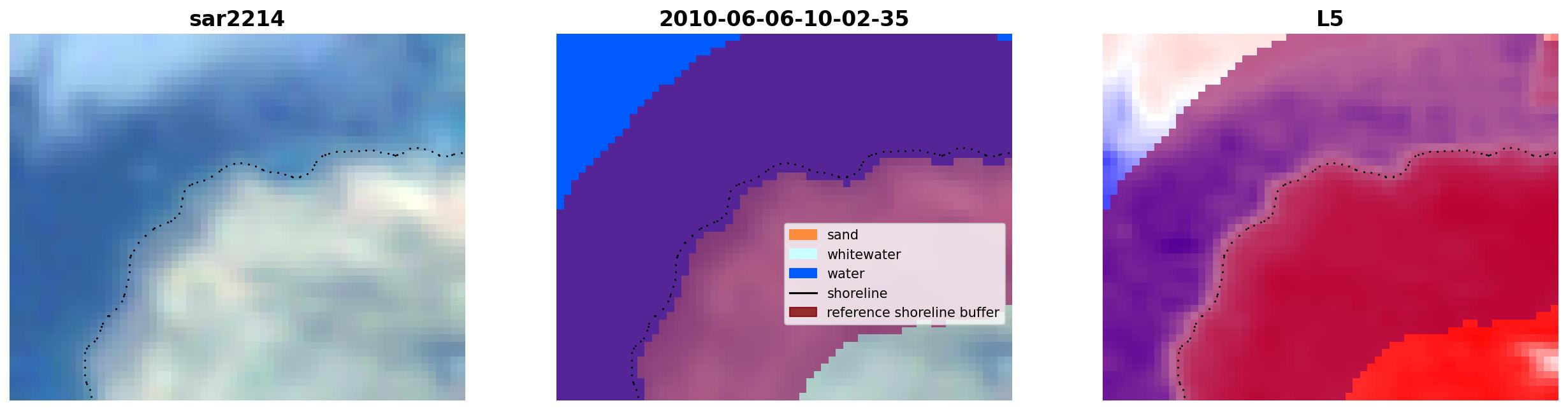 sar2214

2010-06-06-10-02-35

sand
whitewater
water
shoreline
reference shoreline buffer

L5